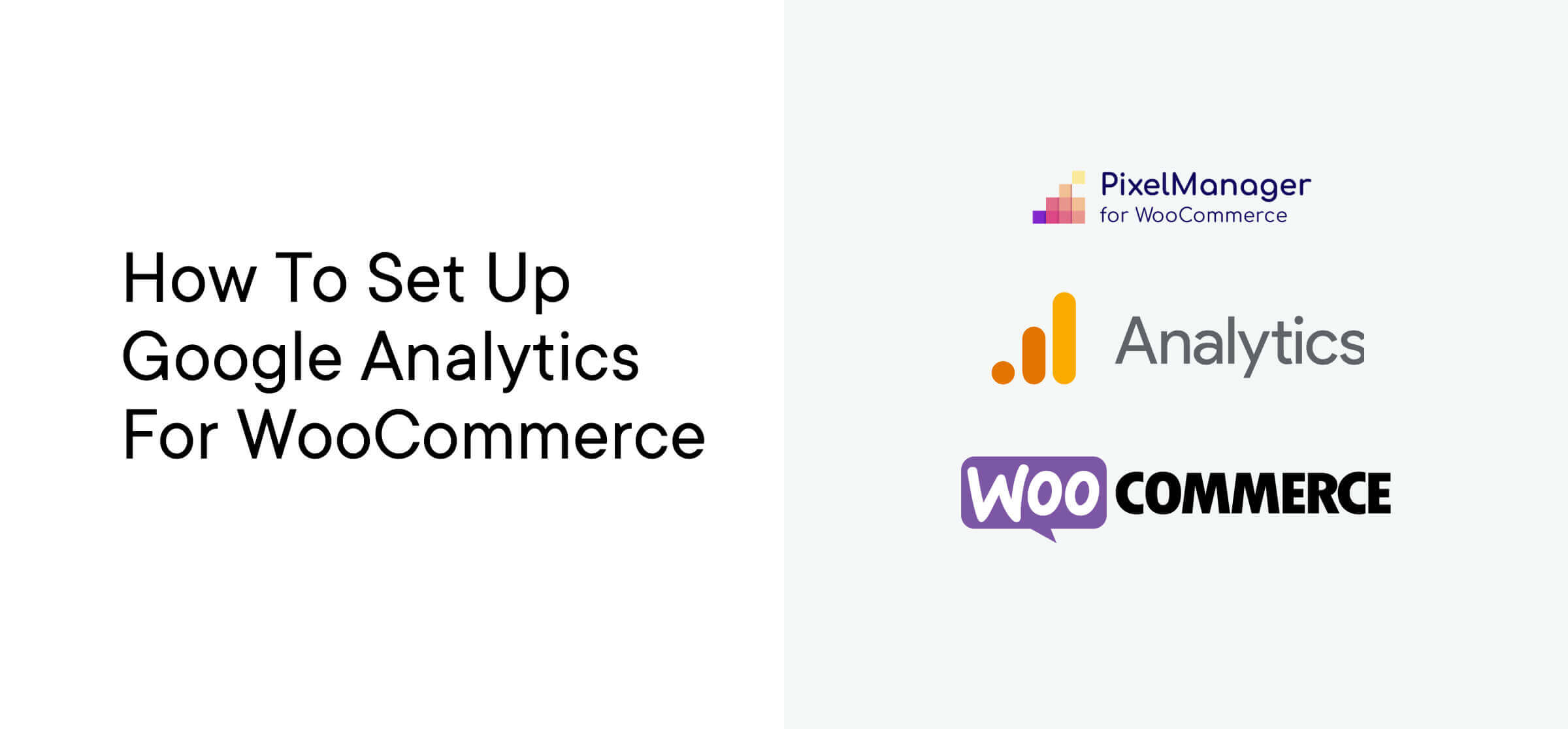 How To Set Up Google Analytics For WooCommerce

PixelManager
for WooCommerce

Analytics

WOO COMMERCE